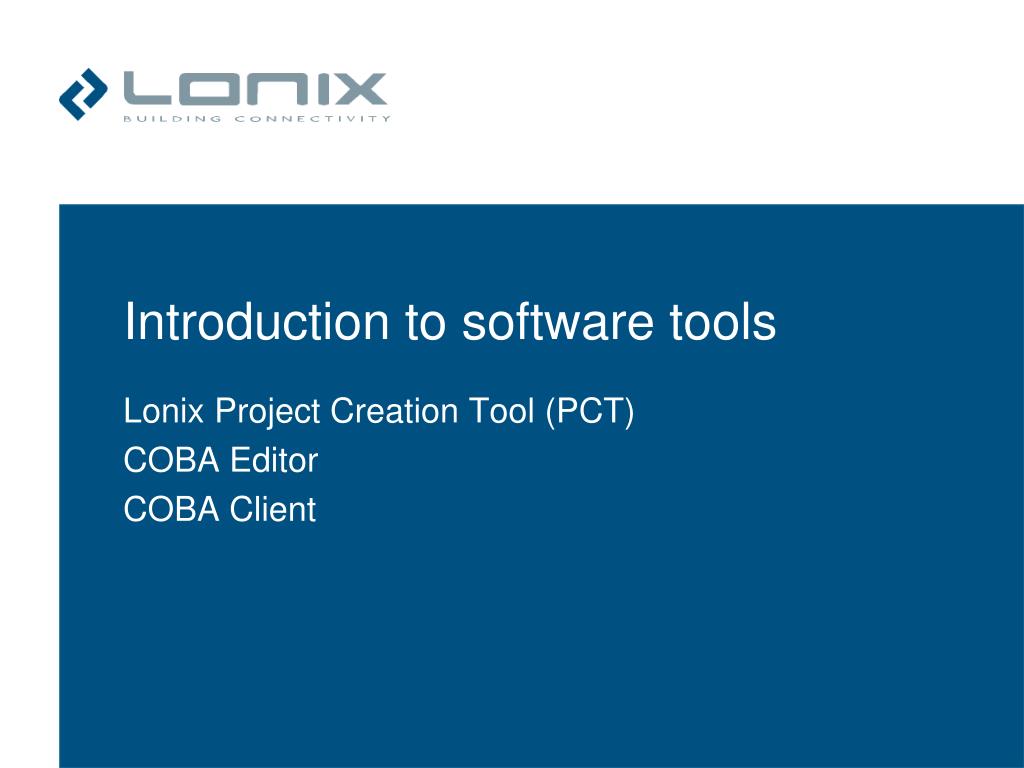 LONIX
BUILDING CONNECTIVITY

Introduction to software tools

Lonix Project Creation Tool (PCT)
COBA Editor
COBA Client